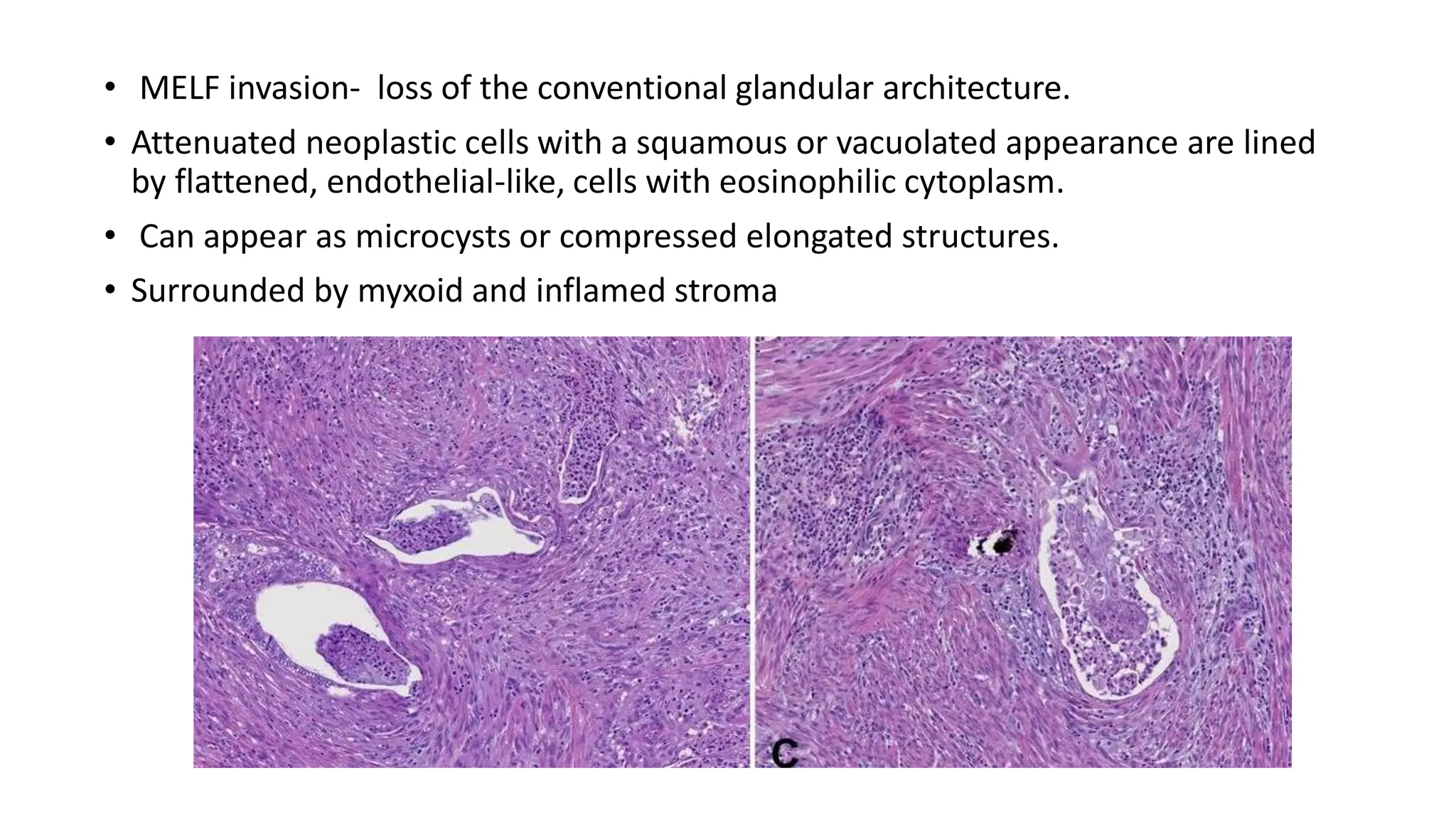 • MELF invasion- loss of the conventional glandular architecture.
• Attenuated neoplastic cells with a squamous or vacuolated appearance are lined by flattened, endothelial-like, cells with eosinophilic cytoplasm.
• Can appear as microcysts or compressed elongated structures.
• Surrounded by myxoid and inflamed stroma

C